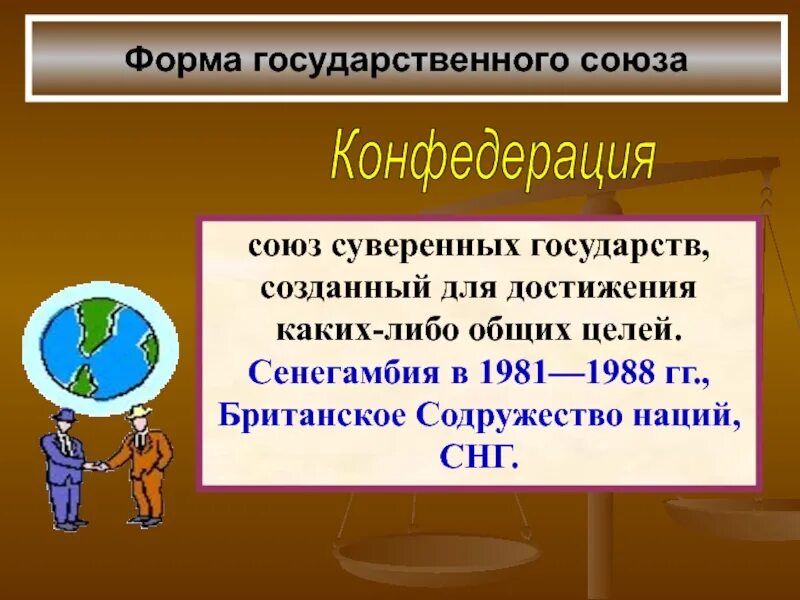 Форма государственного союза

Конфедерация

союз суверенных государств, созданный для достижения каких-либо общих целей.
Сенегамбия в 1981—1988 гг., Британское Содружество наций, СНГ.